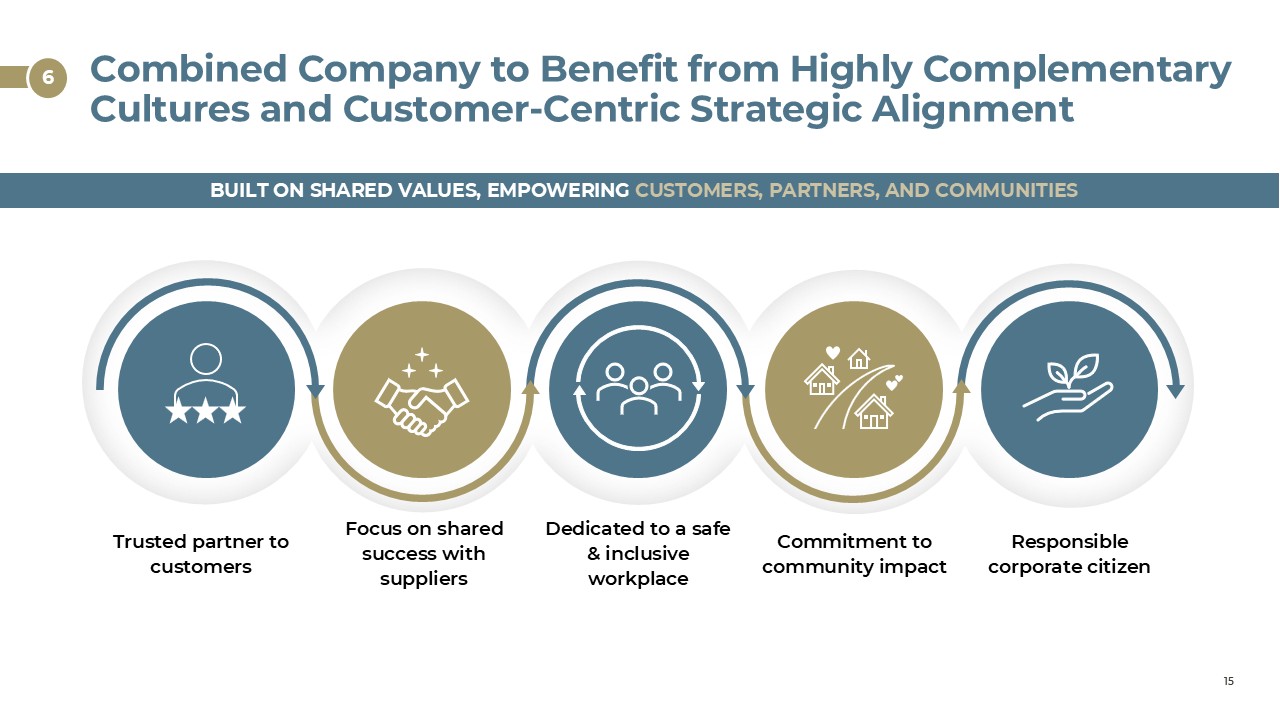 6

Combined Company to Benefit from Highly Complementary Cultures and Customer-Centric Strategic Alignment

BUILT ON SHARED VALUES, EMPOWERING CUSTOMERS, PARTNERS, AND COMMUNITIES

Trusted partner to customers

Focus on shared success with suppliers

Dedicated to a safe & inclusive workplace

Commitment to community impact

Responsible corporate citizen

15